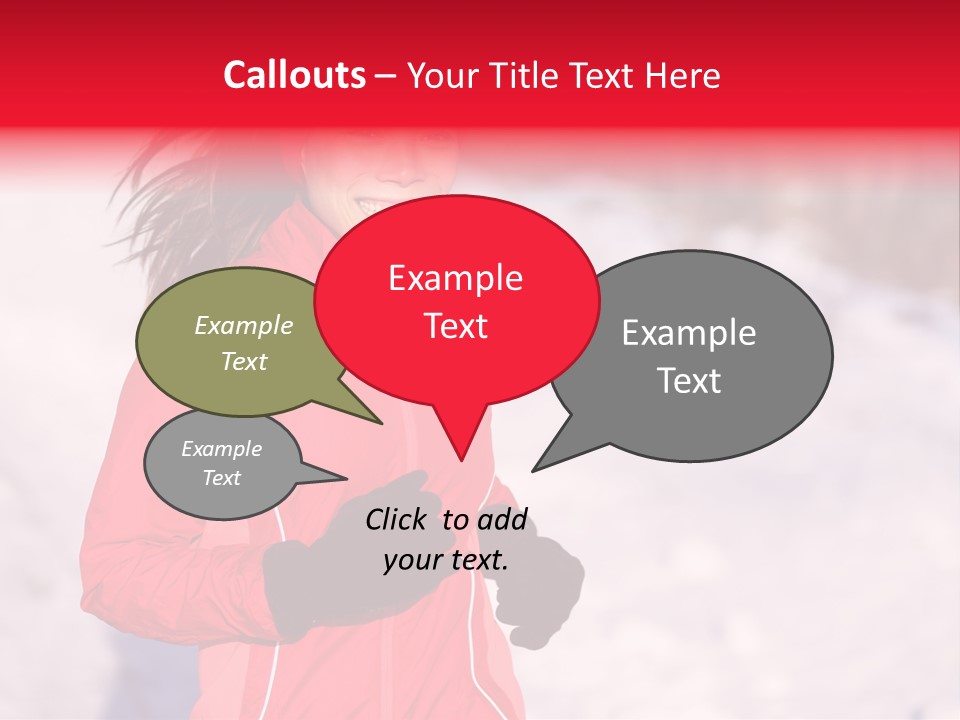 Callouts – Your Title Text Here

Example Text

Example Text

Example Text

Example Text

Click to add your text.